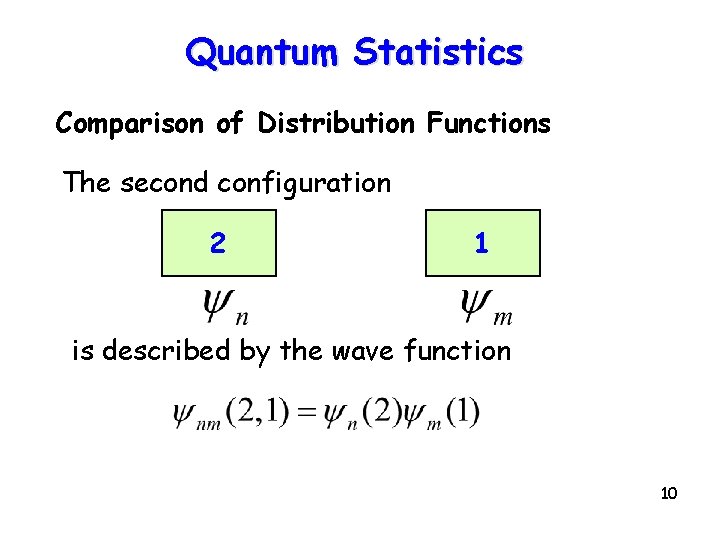 Quantum Statistics

Comparison of Distribution Functions

The second configuration

2

1

$\psi_n$

$\psi_m$

is described by the wave function

$\psi_{nm}(2,1) = \psi_n(2)\psi_m(1)$

10